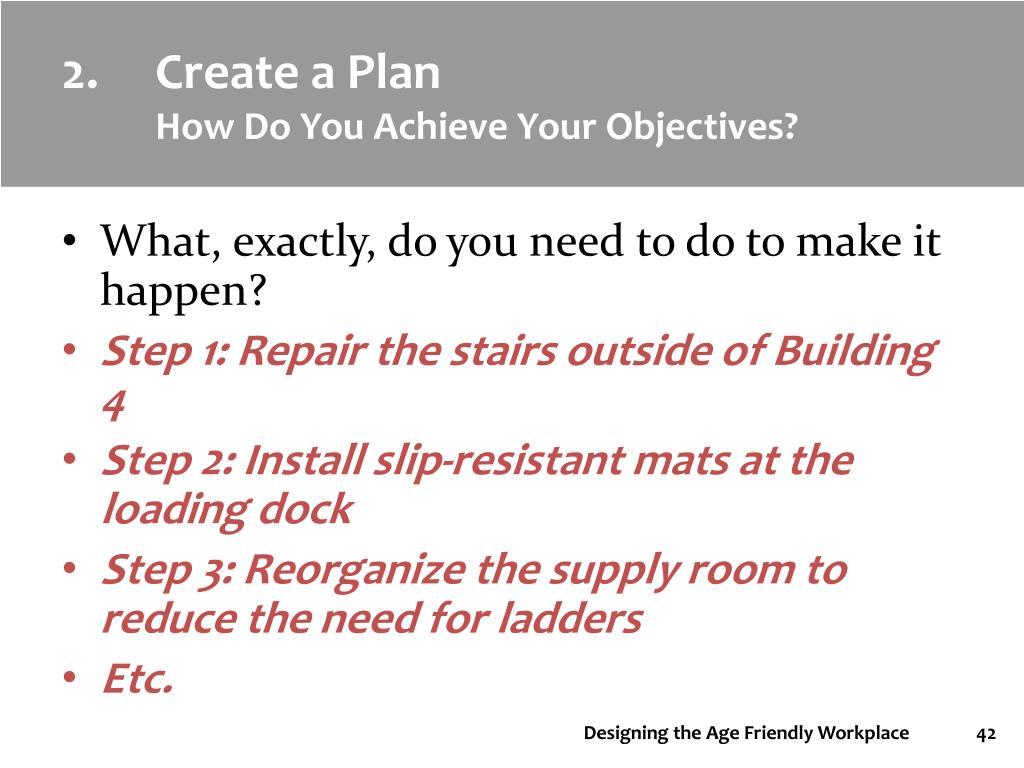 2. Create a Plan
How Do You Achieve Your Objectives?

• What, exactly, do you need to do to make it happen?
• Step 1: Repair the stairs outside of Building 4
• Step 2: Install slip-resistant mats at the loading dock
• Step 3: Reorganize the supply room to reduce the need for ladders
• Etc.

Designing the Age Friendly Workplace 42